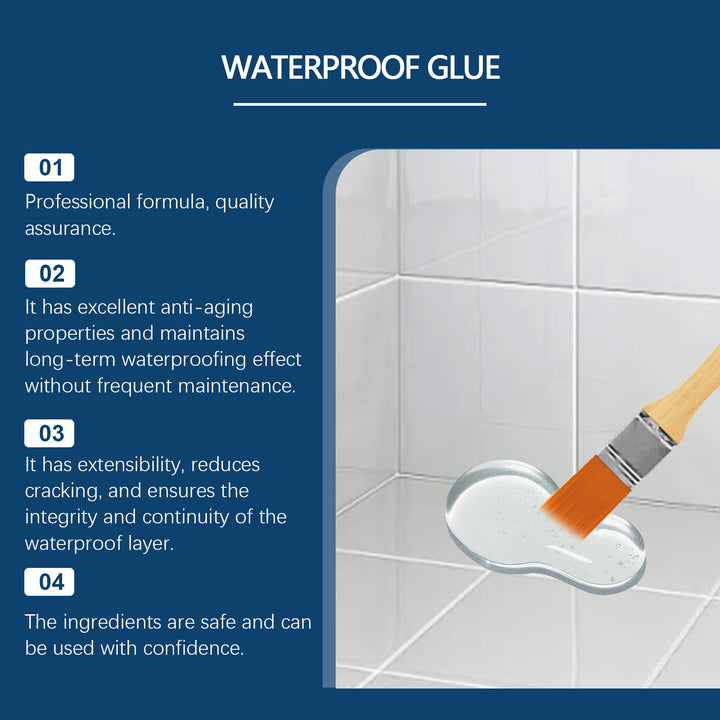 WATERPROOF GLUE

01
Professional formula, quality assurance.

02
It has excellent anti-aging properties and maintains long-term waterproofing effect without frequent maintenance.

03
It has extensibility, reduces cracking, and ensures the integrity and continuity of the waterproof layer.

04
The ingredients are safe and can be used with confidence.